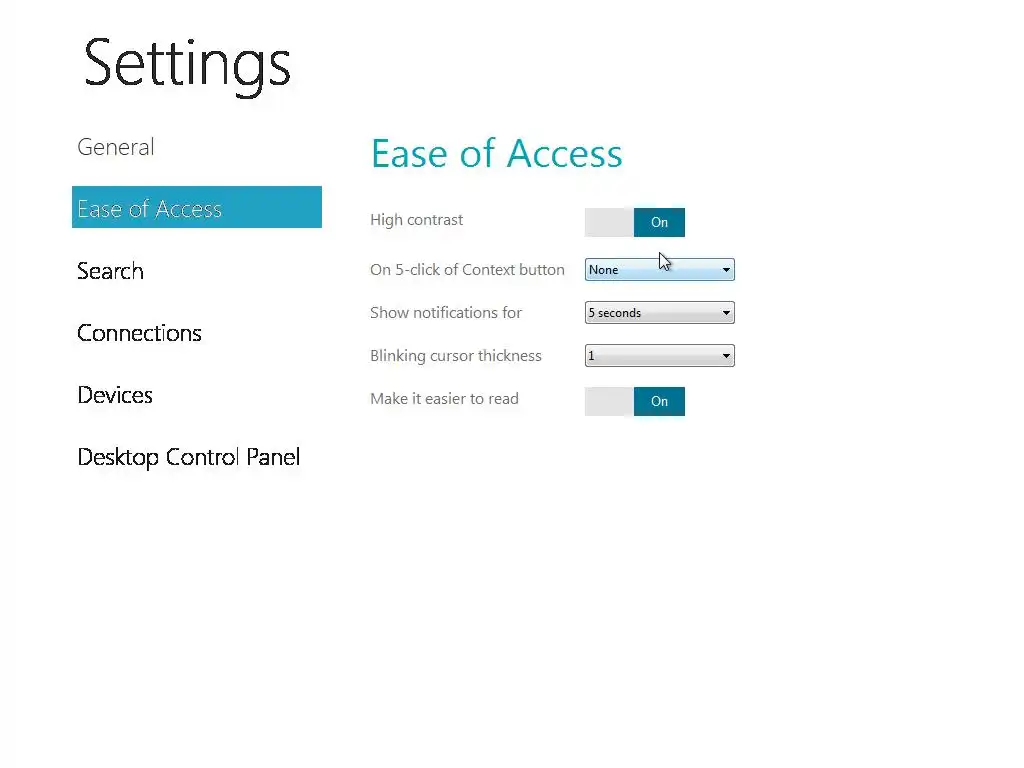 Settings

General

Ease of Access

Search

Connections

Devices

Desktop Control Panel

Ease of Access

High contrast On

On 5-click of Context button None

Show notifications for 5 seconds

Blinking cursor thickness 1

Make it easier to read On